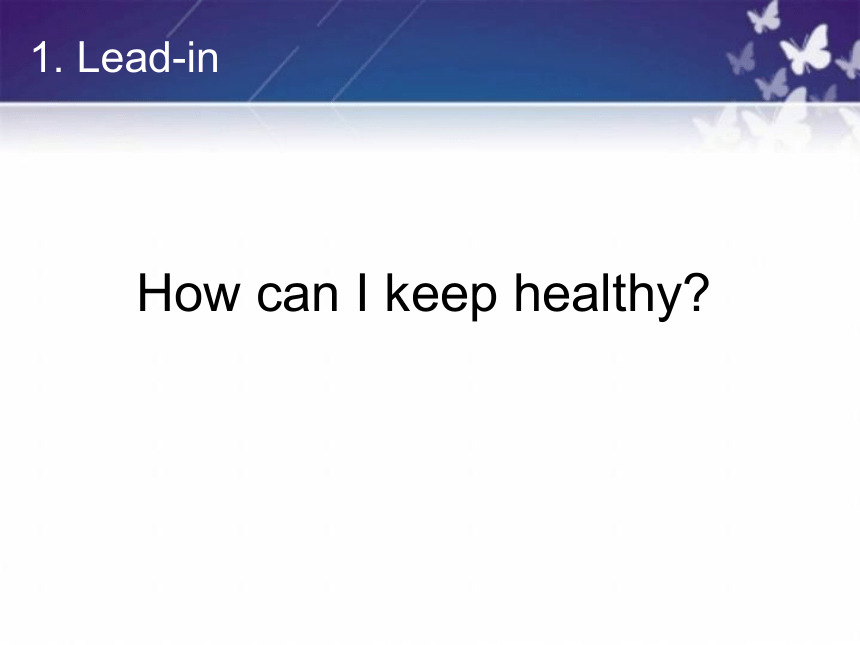 1. Lead-in

How can I keep healthy?